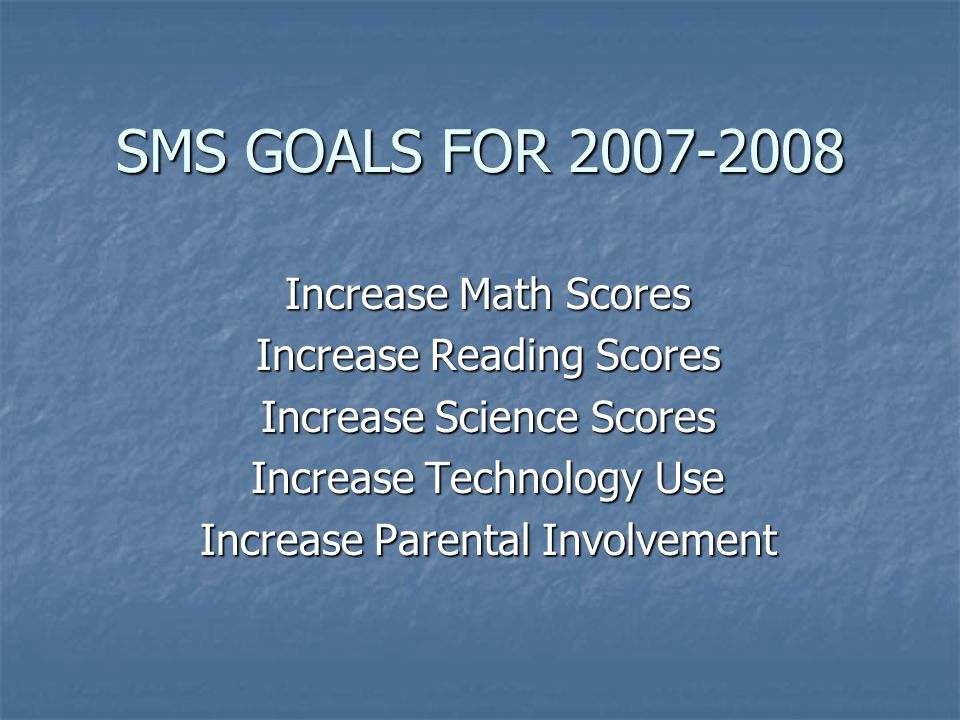 SMS GOALS FOR 2007-2008

Increase Math Scores
Increase Reading Scores
Increase Science Scores
Increase Technology Use
Increase Parental Involvement